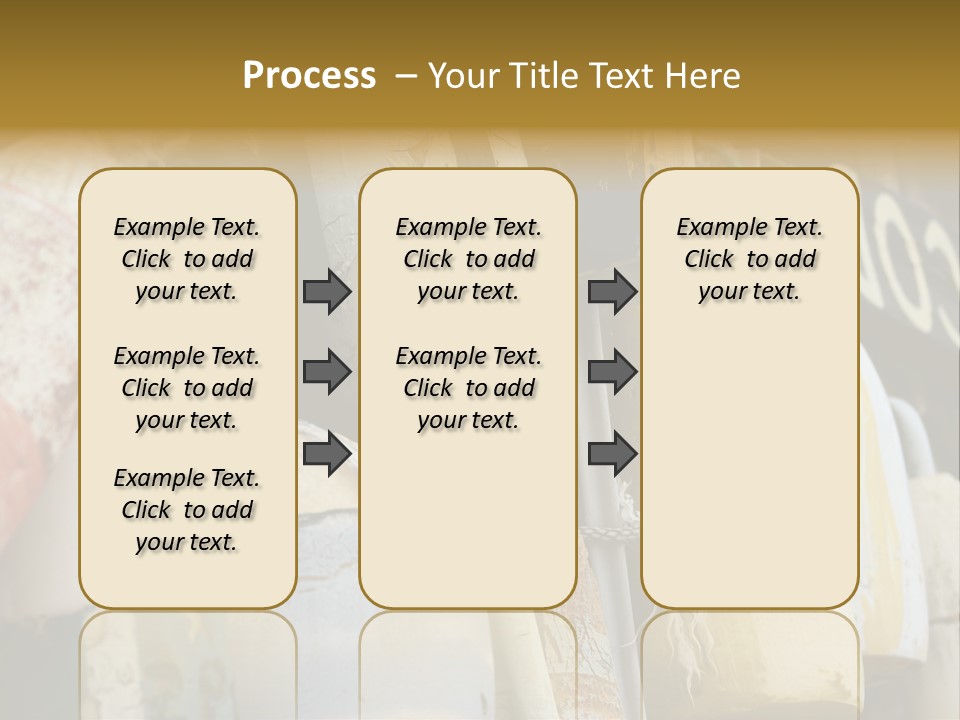 Process – Your Title Text Here

Example Text. Click to add your text.

Example Text. Click to add your text.

Example Text. Click to add your text.

Example Text. Click to add your text.

Example Text. Click to add your text.

Example Text. Click to add your text.